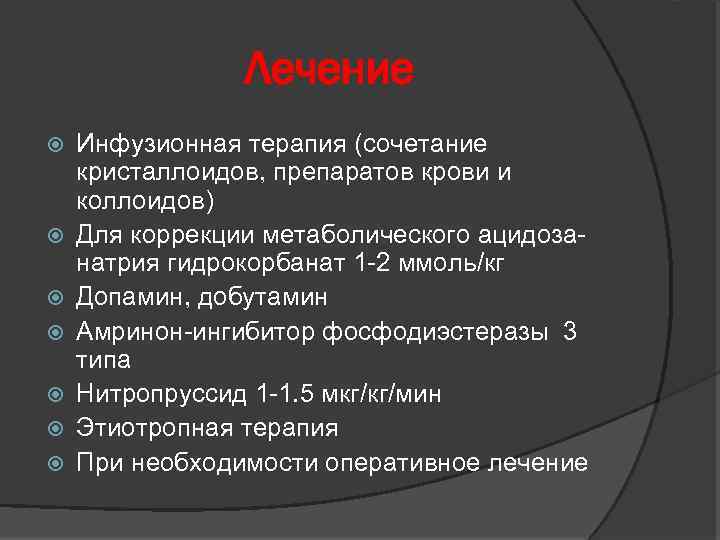 Лечение

Инфузионная терапия (сочетание кристаллоидов, препаратов крови и коллоидов)
Для коррекции метаболического ацидоза-натрия гидрокорбанат 1-2 ммоль/кг
Допамин, добутамин
Амринон-ингибитор фосфодиэстеразы 3 типа
Нитропруссид 1-1.5 мкг/кг/мин
Этиотропная терапия
При необходимости оперативное лечение